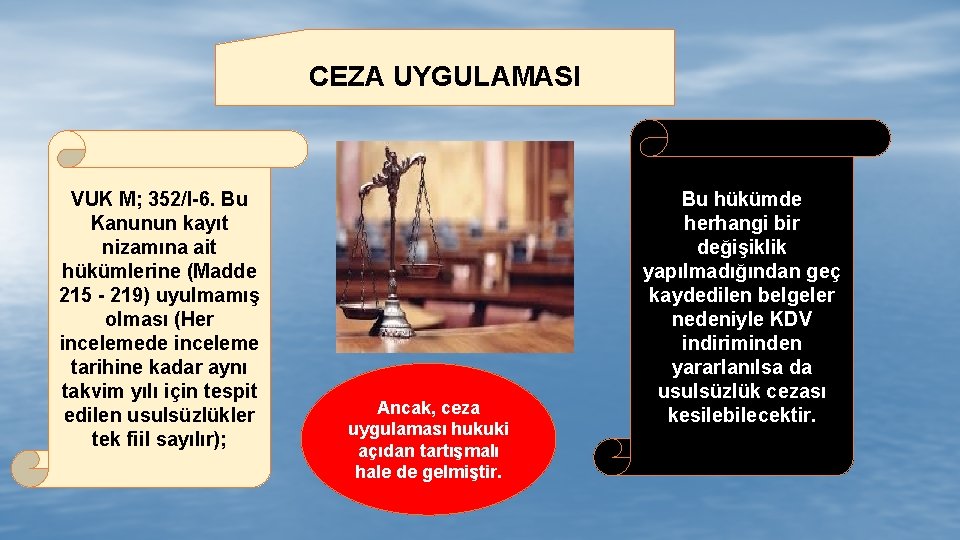 CEZA UYGULAMASI

VUK M; 352/I-6. Bu Kanunun kayıt nizamına ait hükümlerine (Madde 215 - 219) uyulmamış olması (Her incelemede inceleme tarihine kadar aynı takvim yılı için tespit edilen usulsüzlükler tek fiil sayılır);

Ancak, ceza uygulaması hukuki açıdan tartışmalı hale de gelmiştir.

Bu hükümde herhangi bir değişiklik yapılmadığından geç kaydedilen belgeler nedeniyle KDV indiriminden yararlanılsa da usulsüzlük cezası kesilebilecektir.